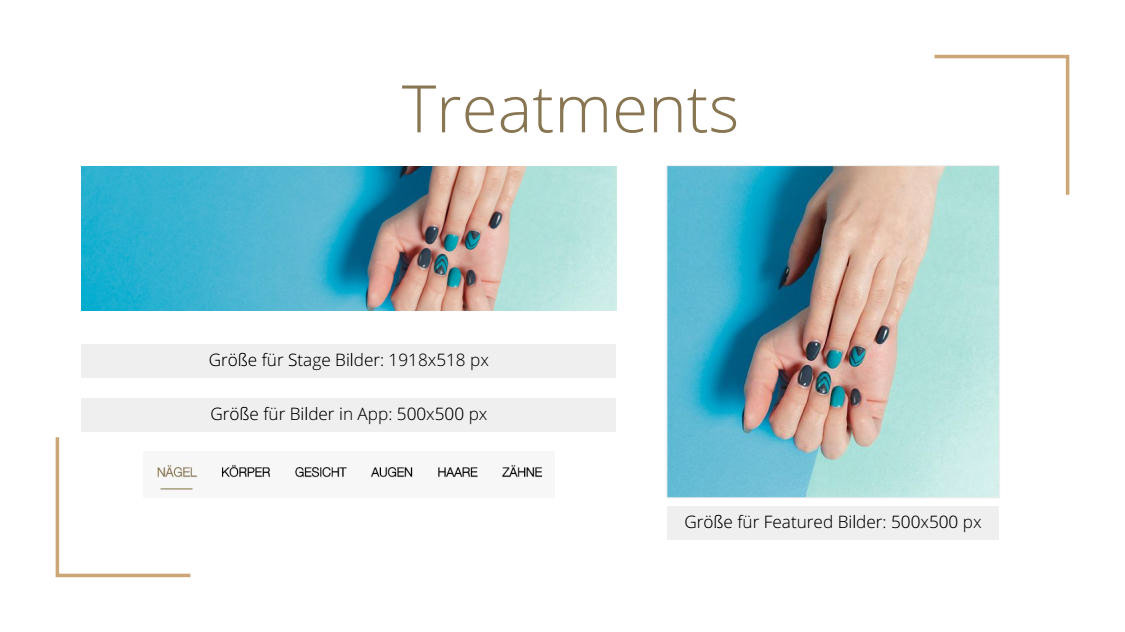 Treatments

Größe für Stage Bilder: 1918x518 px

Größe für Bilder in App: 500x500 px

NÄGEL KÖRPER GESICHT AUGEN HAARE ZÄHNE

Größe für Featured Bilder: 500x500 px